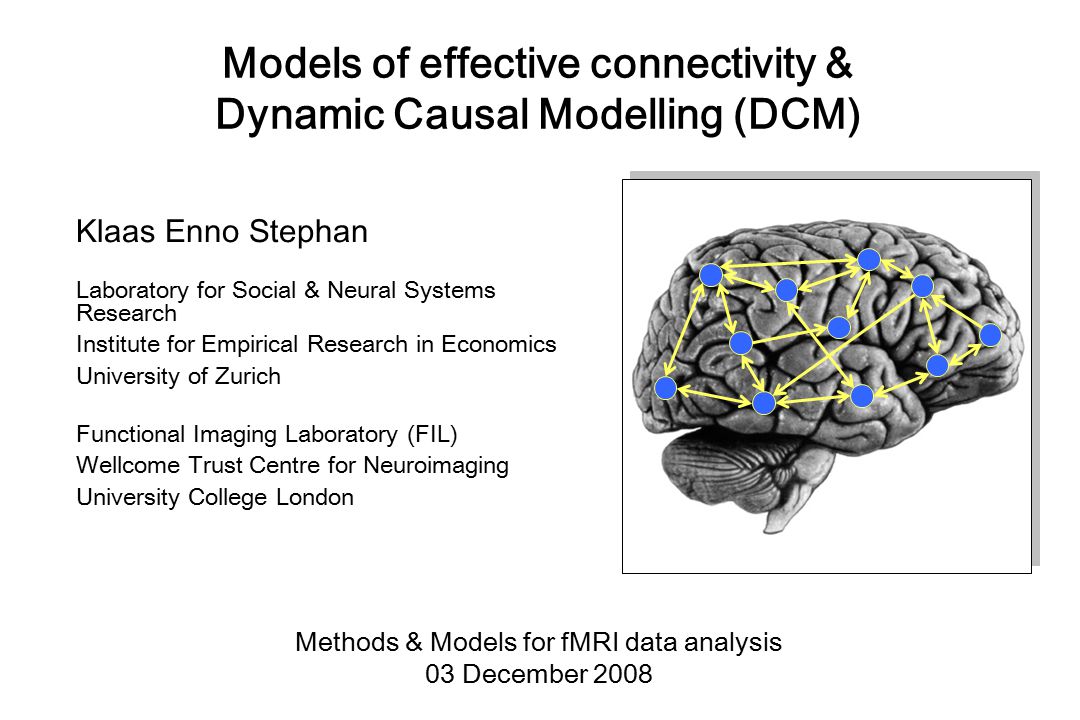 Models of effective connectivity & Dynamic Causal Modelling (DCM)

Klaas Enno Stephan

Laboratory for Social & Neural Systems Research
Institute for Empirical Research in Economics
University of Zurich

Functional Imaging Laboratory (FIL)
Wellcome Trust Centre for Neuroimaging
University College London

Methods & Models for fMRI data analysis
03 December 2008